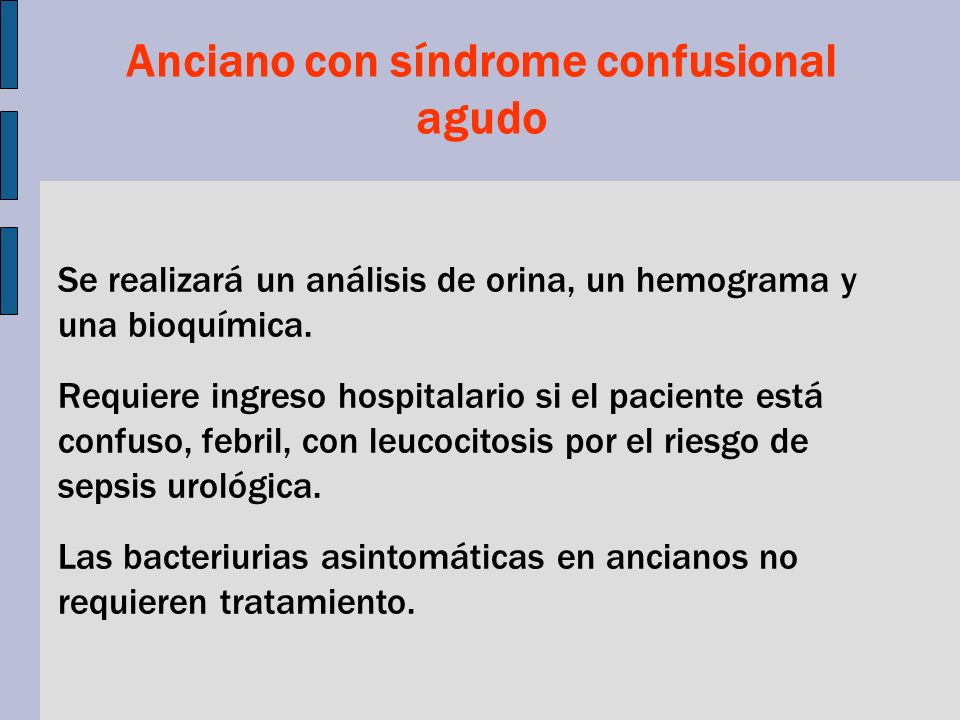 Anciano con síndrome confusional agudo

Se realizará un análisis de orina, un hemograma y una bioquímica.

Requiere ingreso hospitalario si el paciente está confuso, febril, con leucocitosis por el riesgo de sepsis urológica.

Las bacteriurias asintomáticas en ancianos no requieren tratamiento.